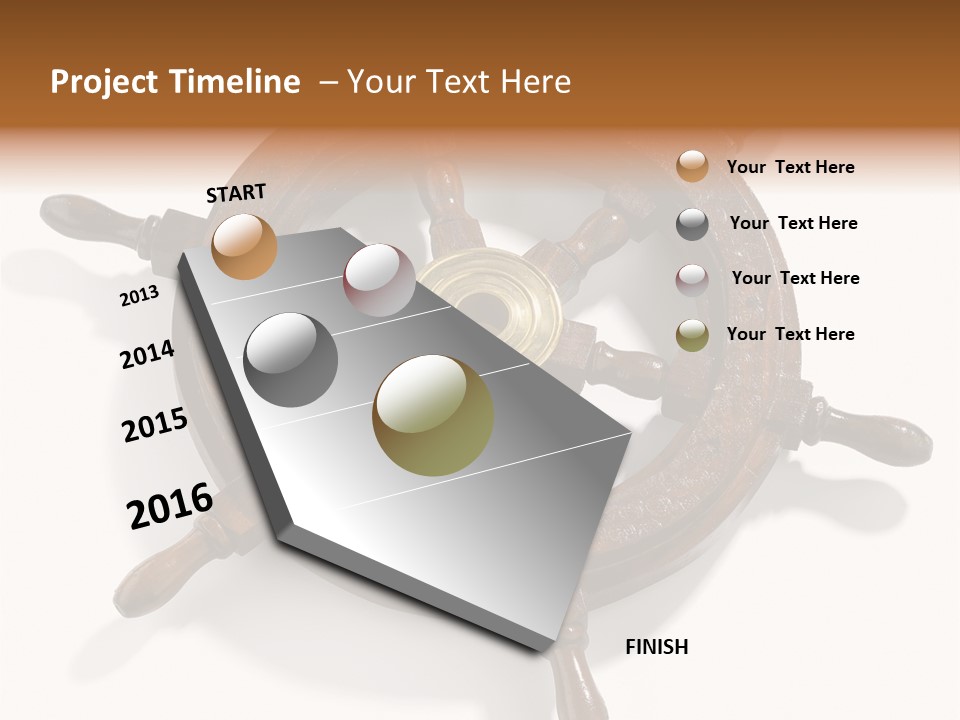 Project Timeline – Your Text Here

START

2013

2014

2015

2016

FINISH

Your Text Here

Your Text Here

Your Text Here

Your Text Here